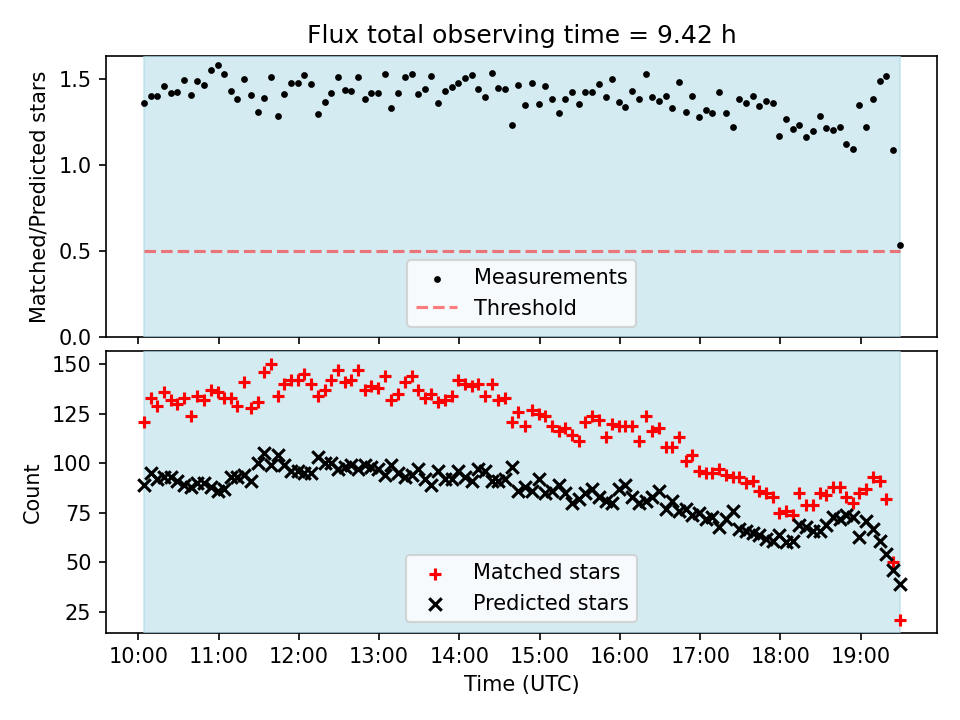 Flux total observing time = 9.42 h

Matched/Predicted stars

1.5
1.0
0.5
0.0

Measurements
Threshold

Count

150
125
100
75
50
25

Matched stars
Predicted stars

10:00 11:00 12:00 13:00 14:00 15:00 16:00 17:00 18:00 19:00

Time (UTC)